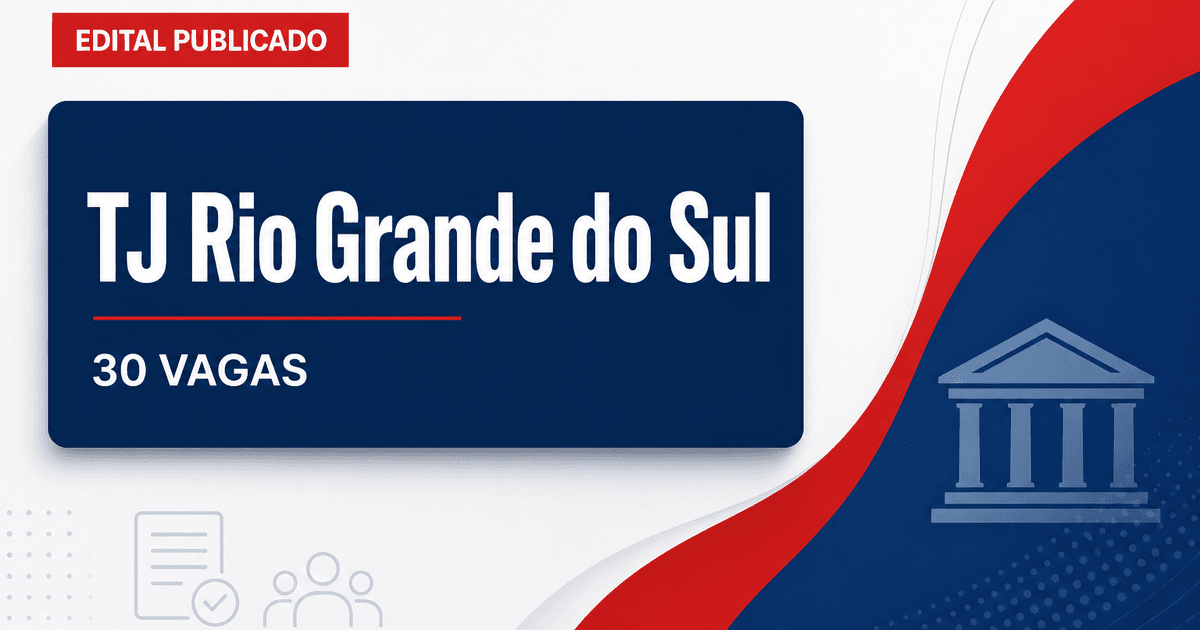 EDITAL PUBLICADO

TJ Rio Grande do Sul

30 VAGAS